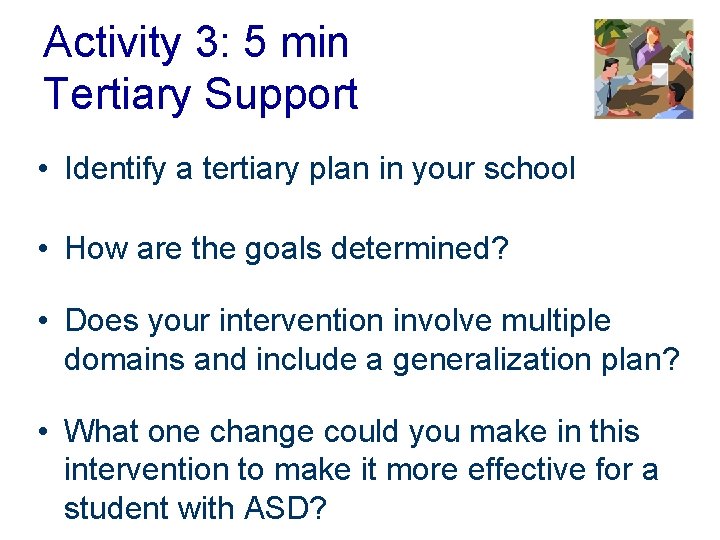 Activity 3: 5 min
Tertiary Support

• Identify a tertiary plan in your school

• How are the goals determined?

• Does your intervention involve multiple domains and include a generalization plan?

• What one change could you make in this intervention to make it more effective for a student with ASD?